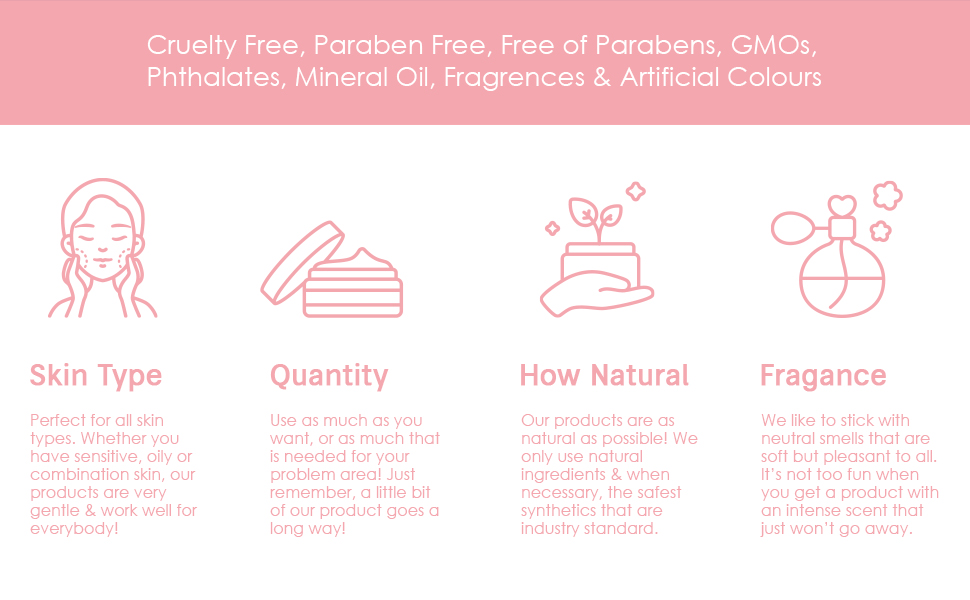 Cruelty Free, Paraben Free, Free of Parabens, GMOs, Phthalates, Mineral Oil, Fragrences & Artificial Colours

Skin Type

Perfect for all skin types. Whether you have sensitive, oily or combination skin, our products are very gentle & work well for everybody!

Quantity

Use as much as you want, or as much that is needed for your problem area! Just remember, a little bit of our product goes a long way!

How Natural

Our products are as natural as possible! We only use natural ingredients & when necessary, the safest synthetics that are industry standard.

Fragance

We like to stick with neutral smells that are soft but pleasant to all. It's not too fun when you get a product with an intense scent that just won't go away.